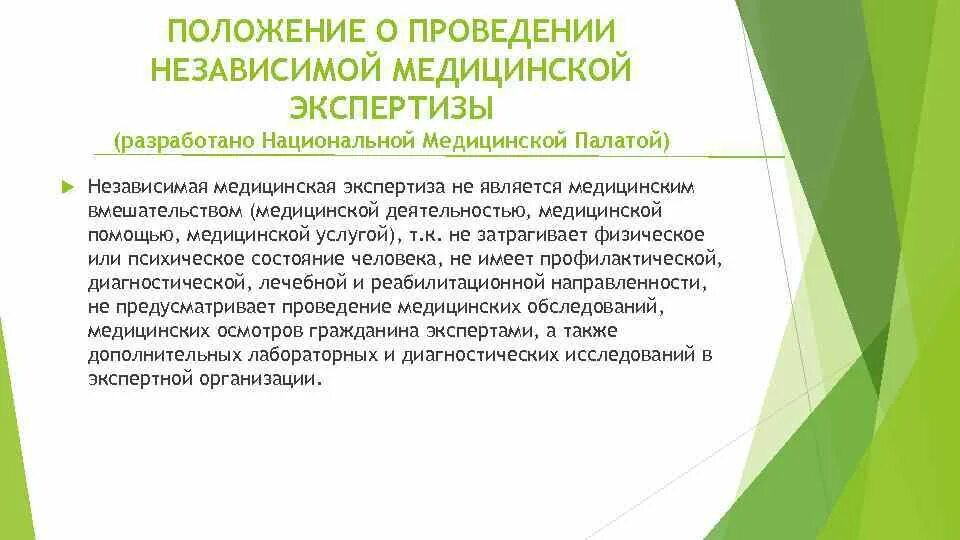 ПОЛОЖЕНИЕ О ПРОВЕДЕНИИ НЕЗАВИСИМОЙ МЕДИЦИНСКОЙ ЭКСПЕРТИЗЫ
(разработано Национальной Медицинской Палатой)

Независимая медицинская экспертиза не является медицинским вмешательством (медицинской деятельностью, медицинской помощью, медицинской услугой), т.к. не затрагивает физическое или психическое состояние человека, не имеет профилактической, диагностической, лечебной и реабилитационной направленности, не предусматривает проведение медицинских обследований, медицинских осмотров гражданина экспертами, а также дополнительных лабораторных и диагностических исследований в экспертной организации.